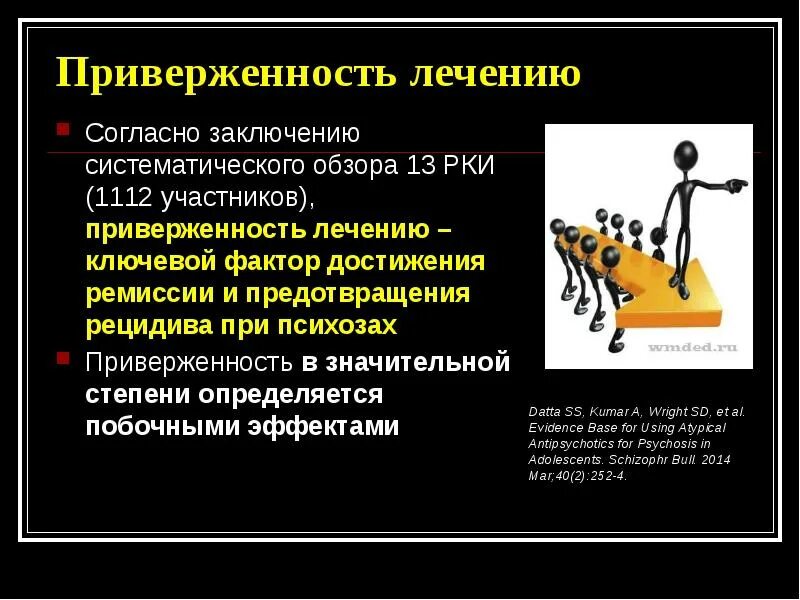 Приверженность лечению

Согласно заключению систематического обзора 13 РКИ (1112 участников), приверженность лечению – ключевой фактор достижения ремиссии и предотвращения рецидива при психозах

Приверженность в значительной степени определяется побочными эффектами

wmded.ru

Datta SS, Kumar A, Wright SD, et al. Evidence Base for Using Atypical Antipsychotics for Psychosis in Adolescents. Schizophr Bull. 2014 Mar;40(2):252-4.